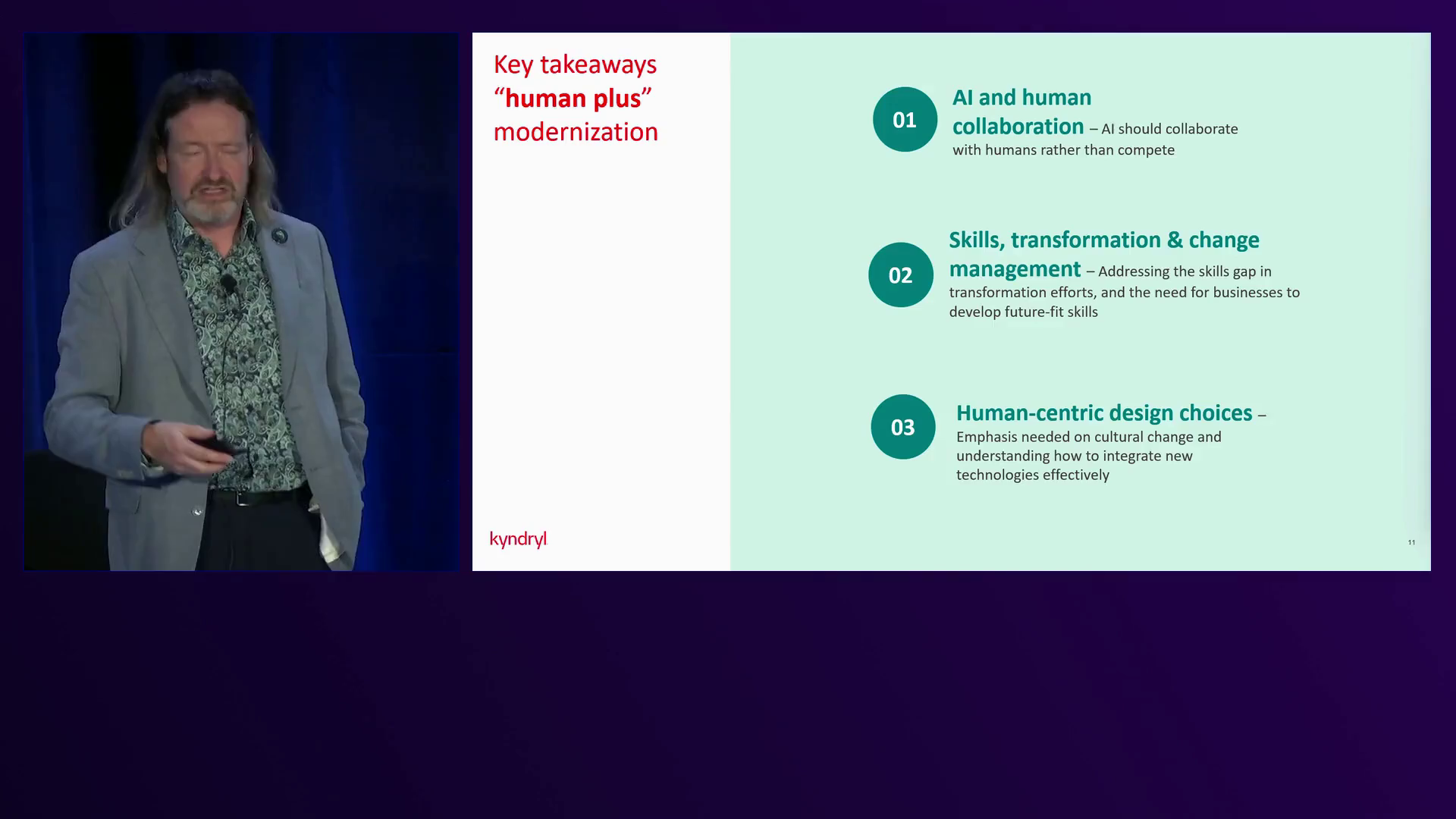 Key takeaways “human plus” modernization

01

AI and human collaboration – AI should collaborate with humans rather than compete

02

Skills, transformation & change management – Addressing the skills gap in transformation efforts, and the need for businesses to develop future-fit skills

03

Human-centric design choices – Emphasis needed on cultural change and understanding how to integrate new technologies effectively

kyndryl

11